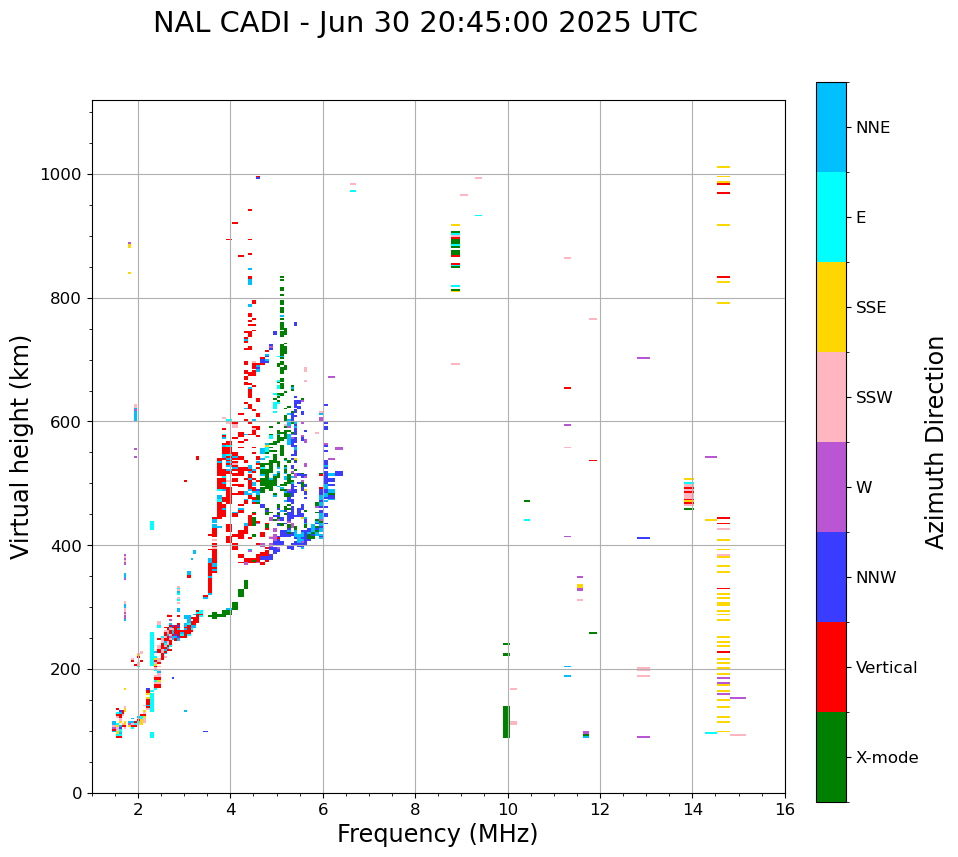 NAL CADI - Jun 30 20:45:00 2025 UTC

Virtual height (km)

1000
800
600
400
200
0

2
4
6
8
10
12
14
16

Frequency (MHz)

NNE
E
SSE
SSW
W
NNW
Vertical
X-mode

Azimuth Direction